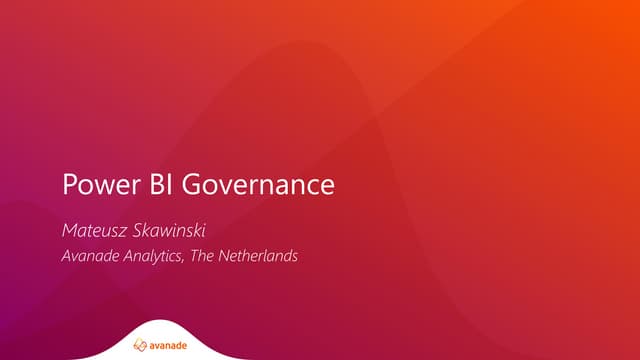 Power BI Governance

Mateusz Skawinski

Avanade Analytics, The Netherlands

avanade